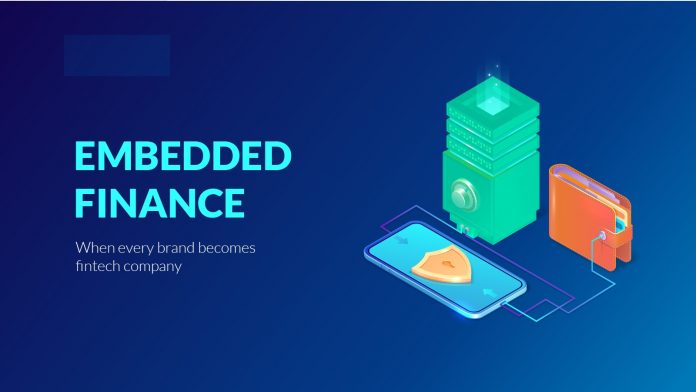 EMBEDDED FINANCE

When every brand becomes fintech company